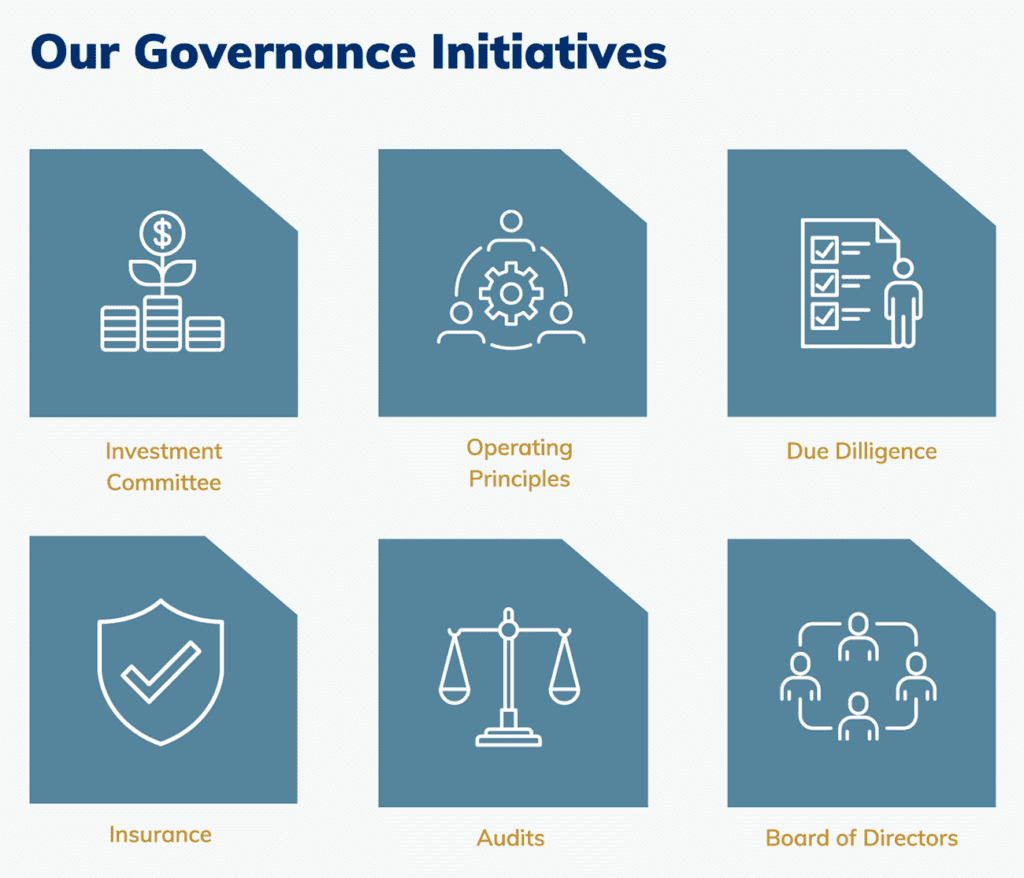 Our Governance Initiatives

Investment Committee

Operating Principles

Due Dilligence

Insurance

Audits

Board of Directors